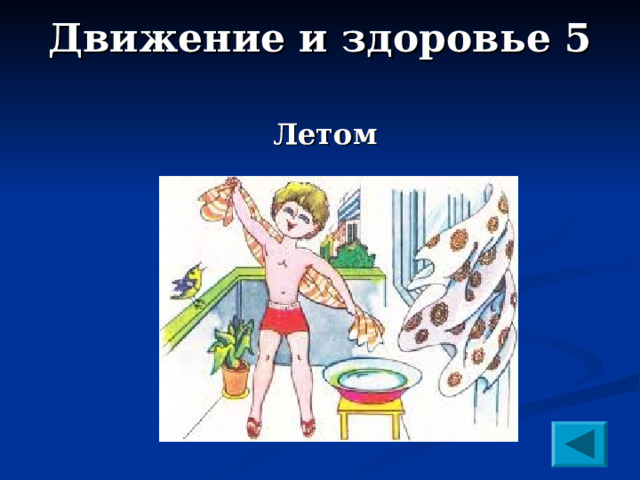 Движение и здоровье 5

Летом